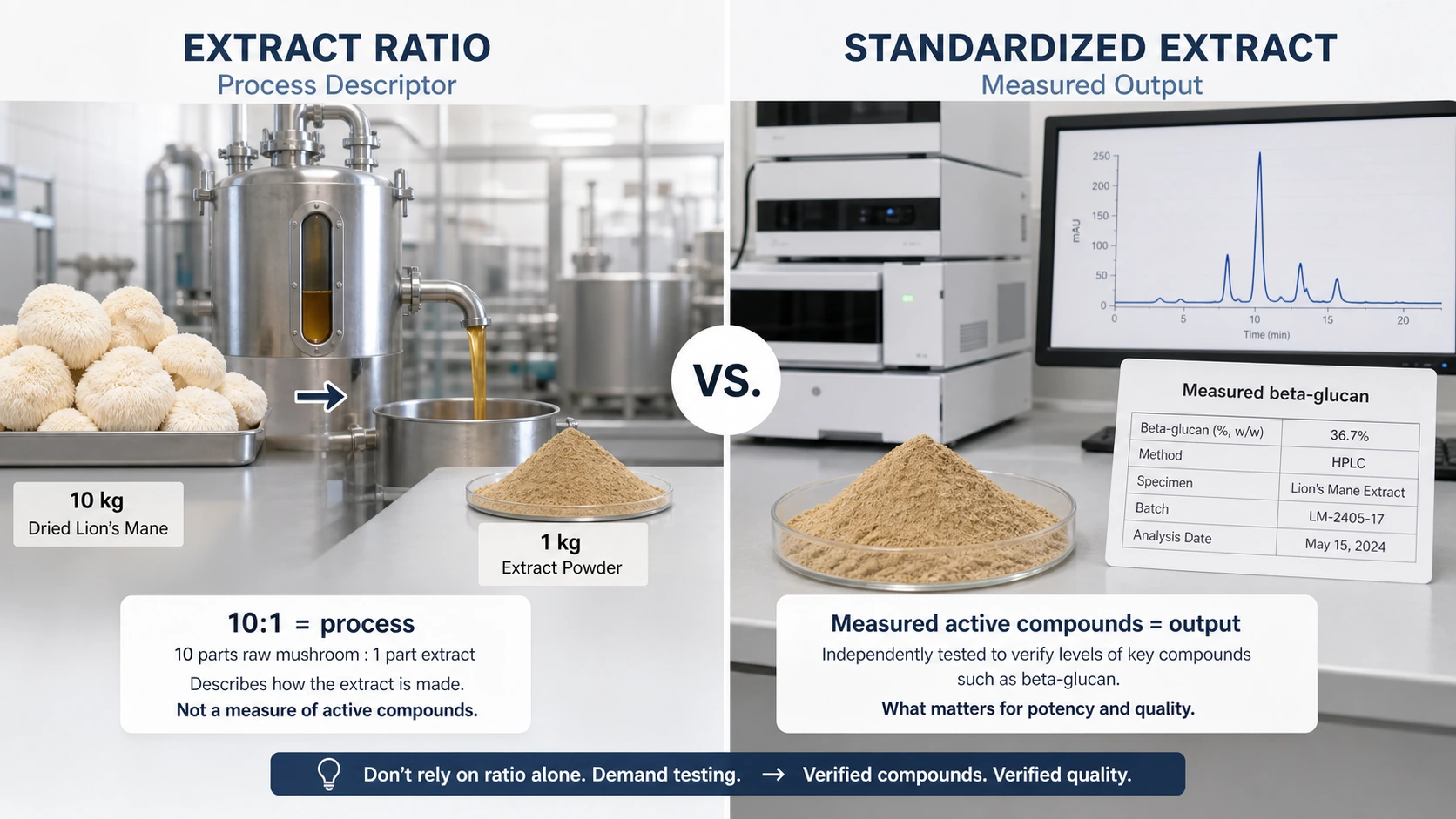 EXTRACT RATIO
Process Descriptor

10 kg
Dried Lion's Mane

1 kg
Extract Powder

10:1 = process
10 parts raw mushroom : 1 part extract
Describes how the extract is made.
Not a measure of active compounds.

VS.

STANDARDIZED EXTRACT
Measured Output

250
200
150
100
50
0
mAU
0
5
10
15
20
Time (min)

Measured beta-glucan

| Beta-glucan (%, w/w) | 36.7% |
|---|---|
| Method | HPLC |
| Specimen | Lion's Mane Extract |
| Batch | LM-2405-17 |
| Analysis Date | May 15, 2024 |

Measured active compounds = output
Independently tested to verify levels of key compounds such as beta-glucan.
What matters for potency and quality.

Don't rely on ratio alone. Demand testing. → Verified compounds. Verified quality.